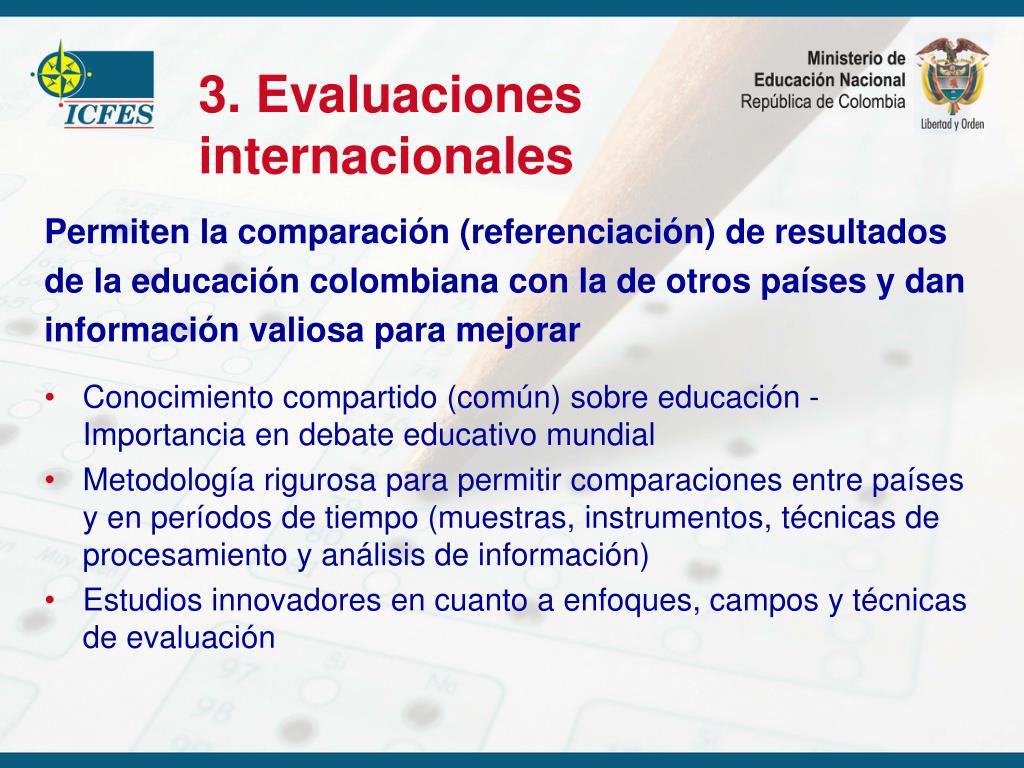 ICFES

3. Evaluaciones internacionales

Ministerio de Educación Nacional
República de Colombia
Libertad y Orden

Permiten la comparación (referenciación) de resultados de la educación colombiana con la de otros países y dan información valiosa para mejorar

• Conocimiento compartido (común) sobre educación - Importancia en debate educativo mundial
• Metodología rigurosa para permitir comparaciones entre países y en períodos de tiempo (muestras, instrumentos, técnicas de procesamiento y análisis de información)
• Estudios innovadores en cuanto a enfoques, campos y técnicas de evaluación